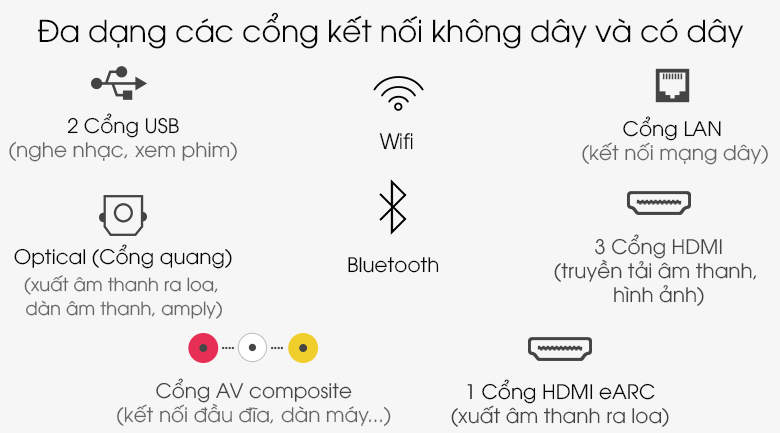 Đa dạng các cổng kết nối không dây và có dây

2 Cổng USB
(nghe nhạc, xem phim)

Wifi

Cổng LAN
(kết nối mạng dây)

Optical (Cổng quang)
(xuất âm thanh ra loa, dàn âm thanh, amply)

Bluetooth

3 Cổng HDMI
(truyền tải âm thanh, hình ảnh)

Cổng AV composite
(kết nối đầu đĩa, dàn máy...)

1 Cổng HDMI eARC
(xuất âm thanh ra loa)